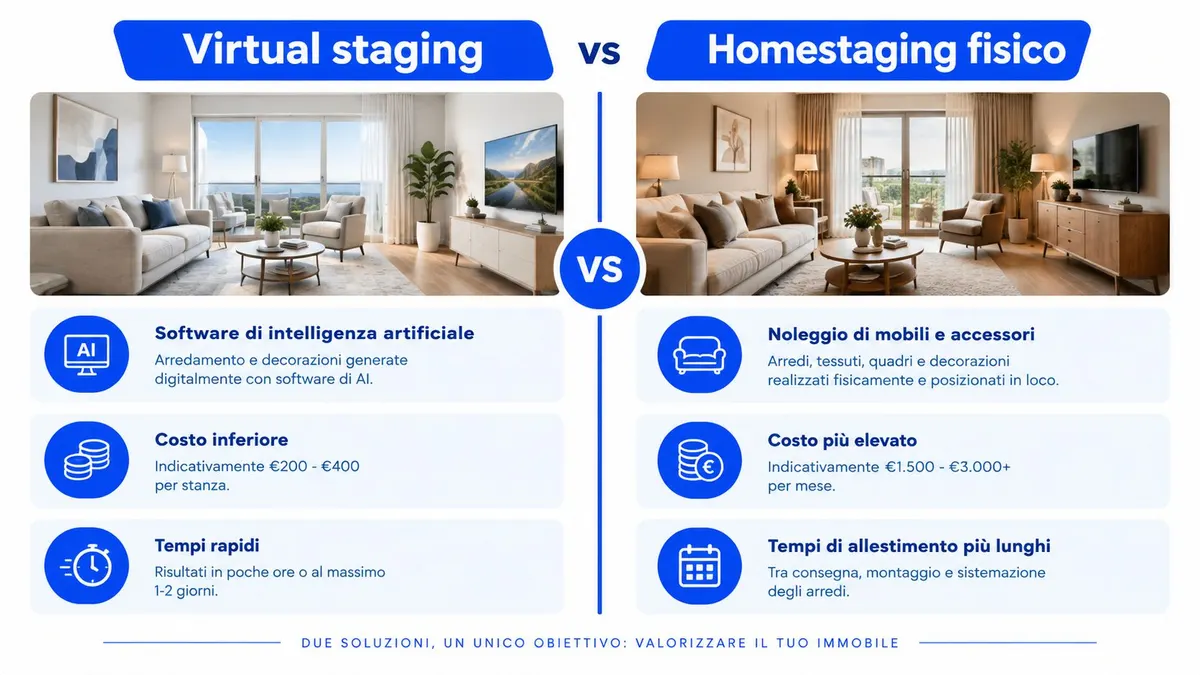 Virtual staging

vs

Homestaging fisico

VS

AI

Software di intelligenza artificiale

Arredamento e decorazioni generate digitalmente con software di AI.

Costo inferiore

Indicativamente €200 - €400 per stanza.

Tempi rapidi

Risultati in poche ore o al massimo 1-2 giorni.

Noleggio di mobili e accessori

Arredi, tessuti, quadri e decorazioni realizzati fisicamente e posizionati in loco.

Costo più elevato

Indicativamente €1.500 - €3.000+ per mese.

Tempi di allestimento più lunghi

Tra consegna, montaggio e sistemazione degli arredi.

DUE SOLUZIONI, UN UNICO OBIETTIVO: VALORIZZARE IL TUO IMMOBILE